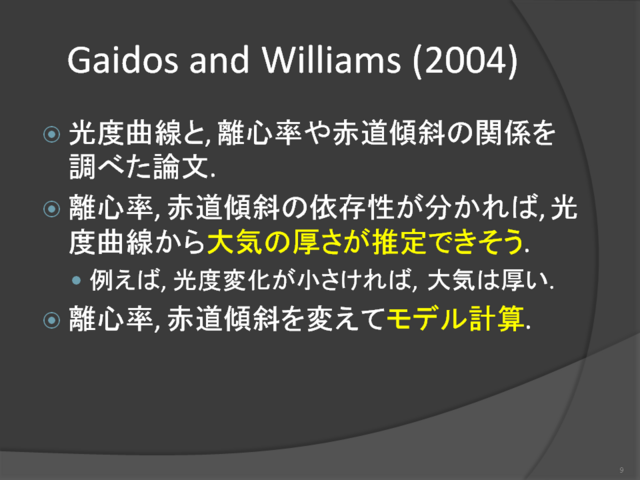 Gaidos and Williams (2004)

光度曲線と, 離心率や赤道傾斜の関係を調べた論文.

離心率, 赤道傾斜の依存性が分かれば, 光度曲線から大気の厚さが推定できそう.

例えば, 光度変化が小さければ, 大気は厚い.

離心率, 赤道傾斜を変えてモデル計算.

9